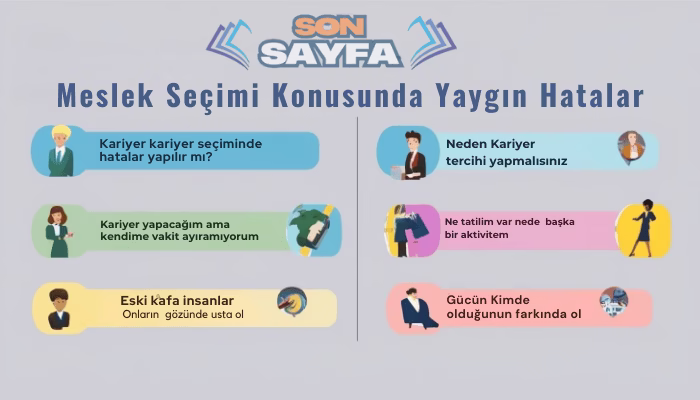 SON SAYFA

Meslek Seçimi Konusunda Yaygın Hatalar

Kariyer kariyer seçiminde hatalar yapılır mı?

Kariyer yapacağım ama kendime vakit ayıramıyorum

Eski kafa insanlar
Onların gözünde usta ol

Neden Kariyer tercihi yapmalısınız

Ne tatilim var nede başka bir aktivitem

Gücün Kimde olduğunun farkında ol